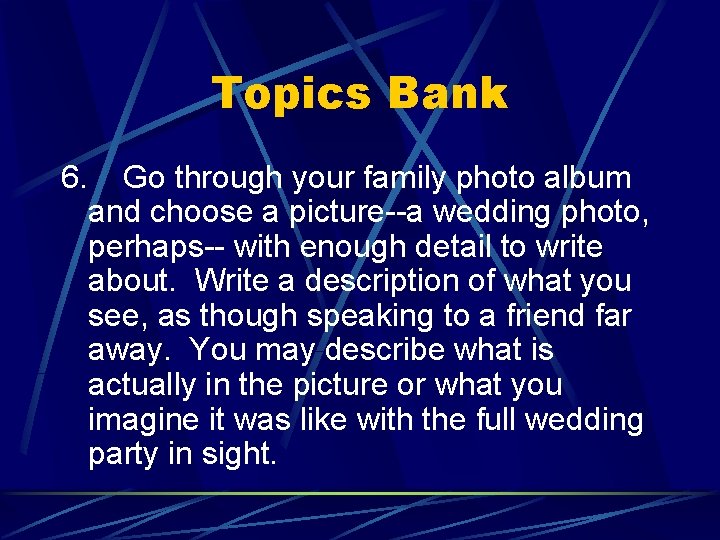 Topics Bank

6. Go through your family photo album and choose a picture--a wedding photo, perhaps-- with enough detail to write about. Write a description of what you see, as though speaking to a friend far away. You may describe what is actually in the picture or what you imagine it was like with the full wedding party in sight.